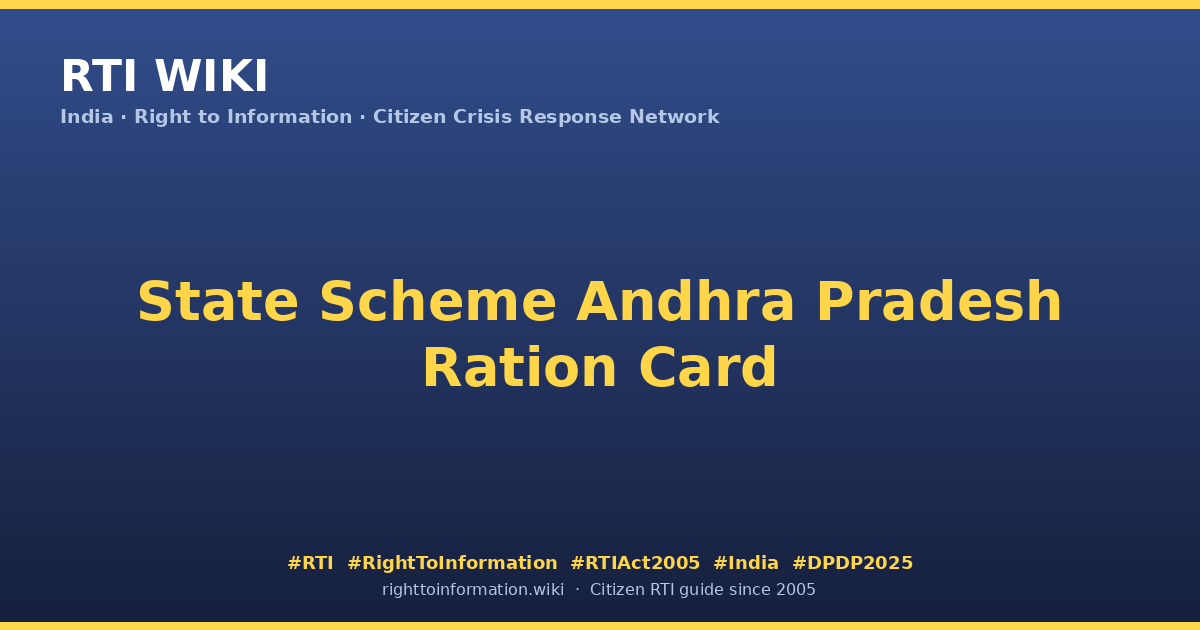 RTI WIKI
India · Right to Information · Citizen Crisis Response Network

State Scheme Andhra Pradesh Ration Card

#RTI #RightToInformation #RTIAct2005 #India #DPDP2025
righttoinformation.wiki · Citizen RTI guide since 2005